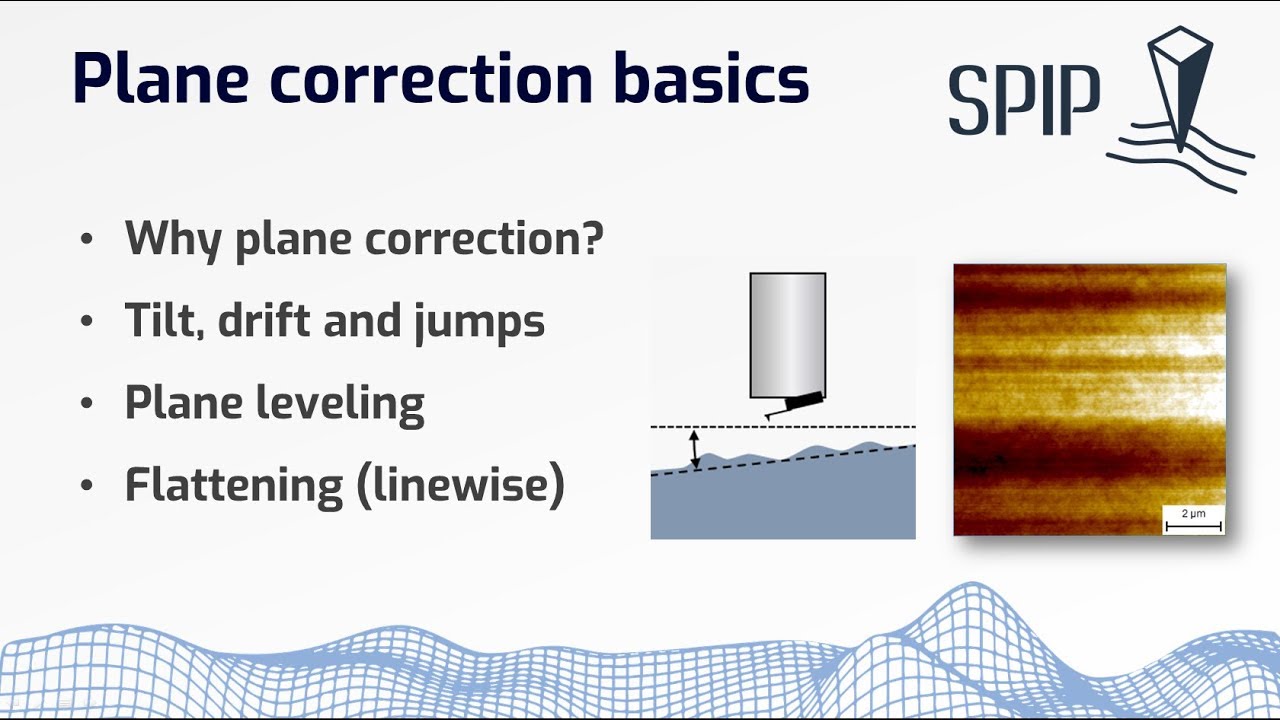 Plane correction basics

SPIP

• Why plane correction?
• Tilt, drift and jumps
• Plane leveling
• Flattening (linewise)

2 µm